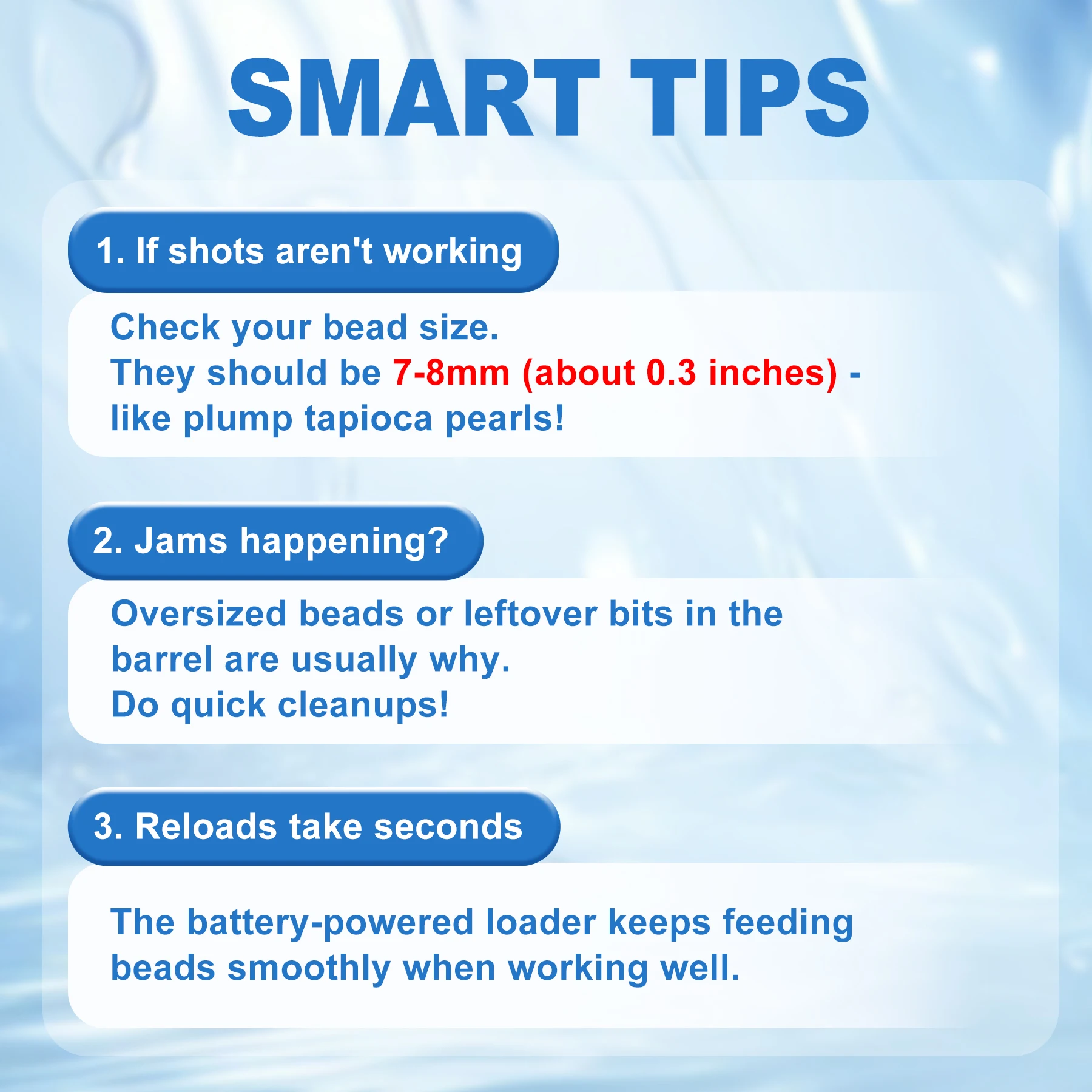 SMART TIPS

1. If shots aren't working

Check your bead size.
They should be 7-8mm (about 0.3 inches) - like plump tapioca pearls!

2. Jams happening?

Oversized beads or leftover bits in the barrel are usually why.
Do quick cleanups!

3. Reloads take seconds

The battery-powered loader keeps feeding beads smoothly when working well.